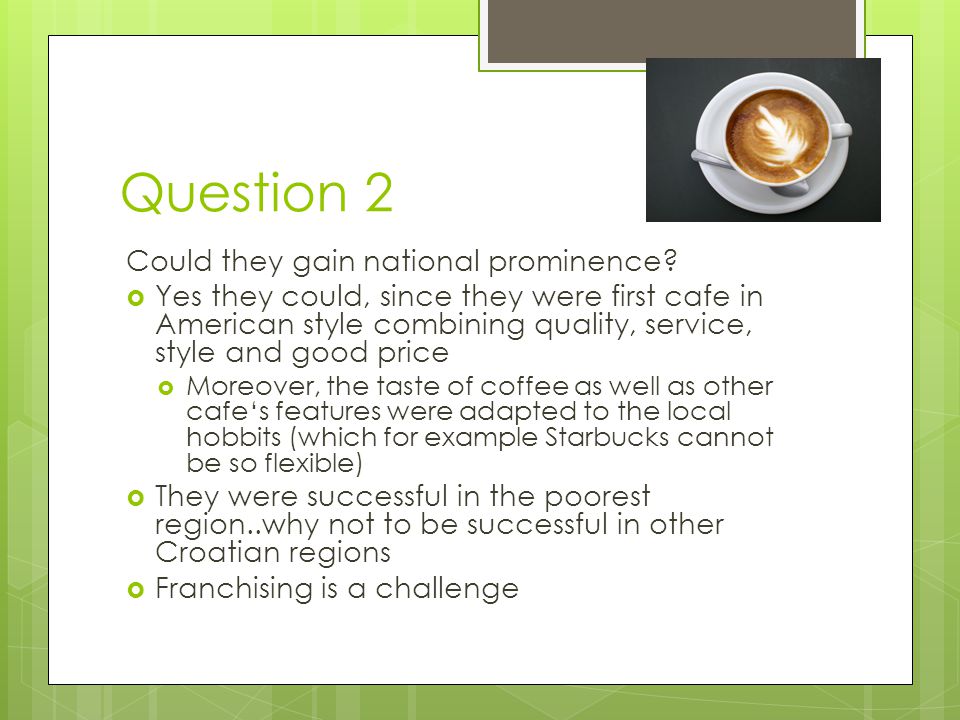 Question 2

Could they gain national prominence?

- Yes they could, since they were first cafe in American style combining quality, service, style and good price
  - Moreover, the taste of coffee as well as other cafe‘s features were adapted to the local hobbits (which for example Starbucks cannot be so flexible)
- They were successful in the poorest region..why not to be successful in other Croatian regions
- Franchising is a challenge